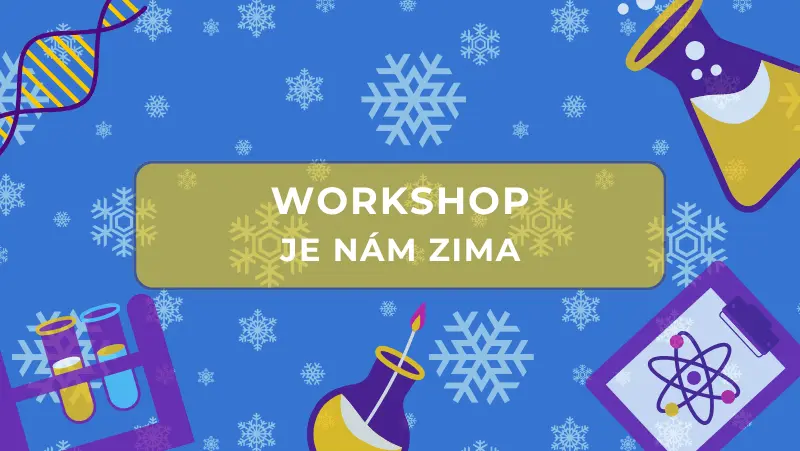 WORKSHOP
JE NÁM ZIMA